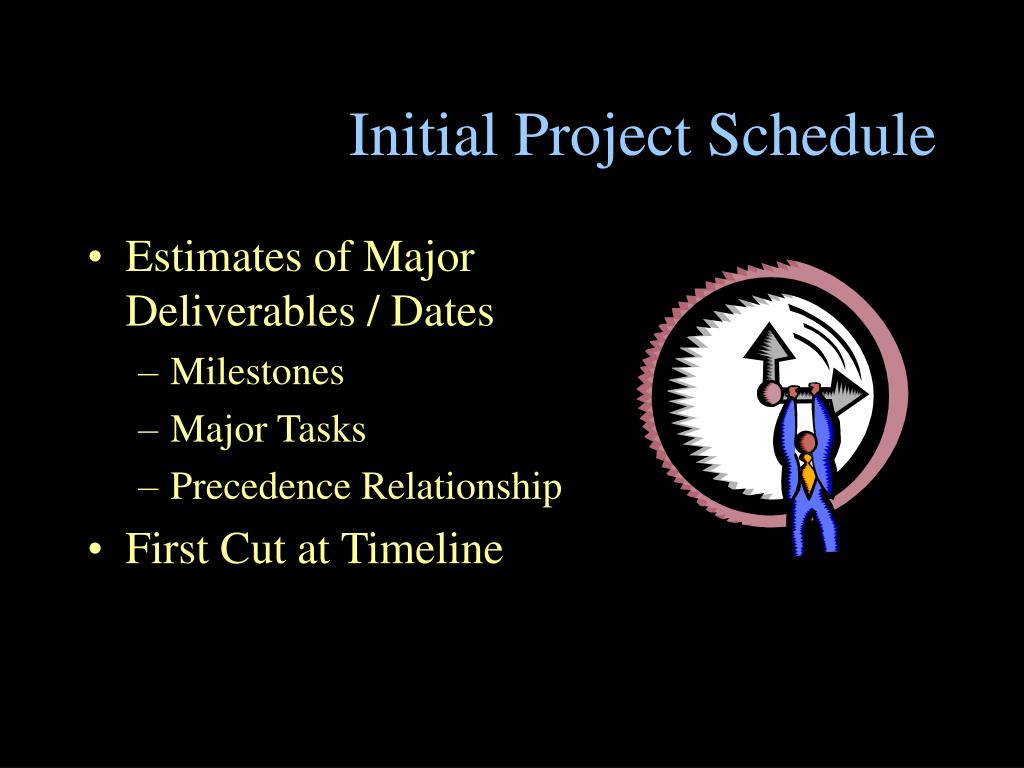 Initial Project Schedule

• Estimates of Major Deliverables / Dates
– Milestones
– Major Tasks
– Precedence Relationship
• First Cut at Timeline